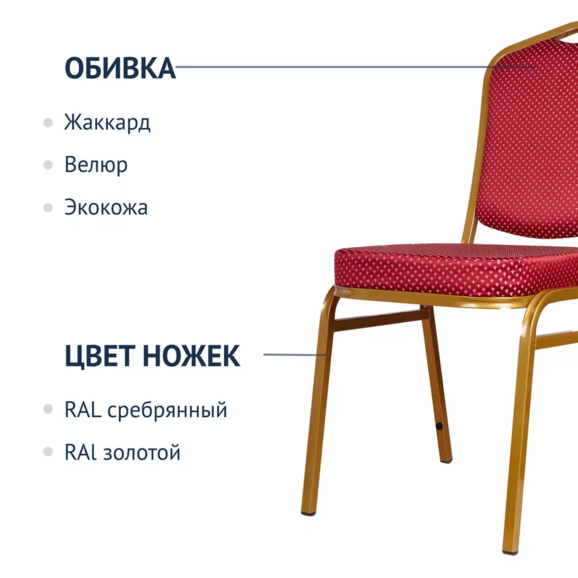 ОБИВКА

Жаккард

Велюр

Экокожа

ЦВЕТ НОЖЕК

RAL сребрянный

RAl золотой